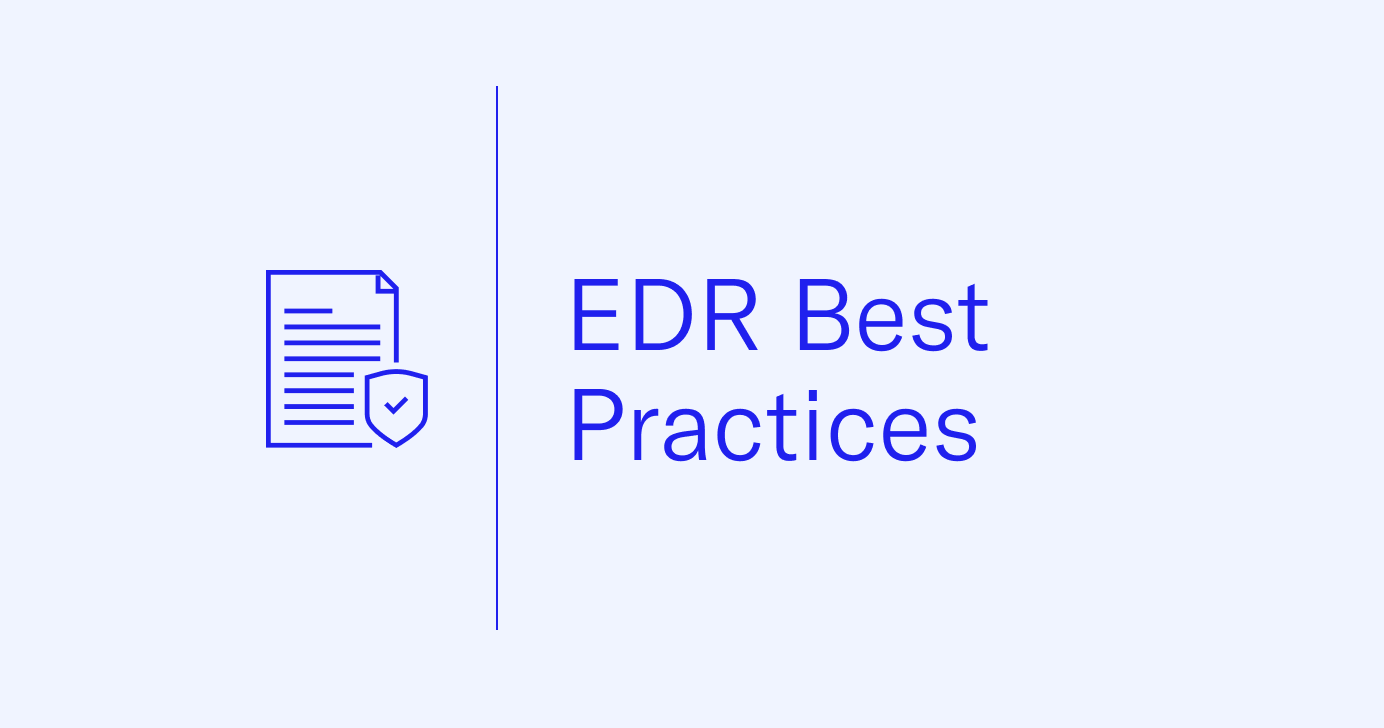 EDR Best Practices